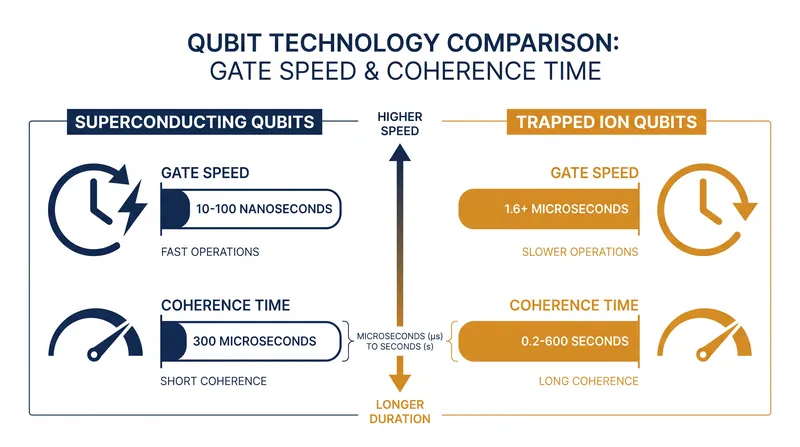 QUBIT TECHNOLOGY COMPARISON:
GATE SPEED & COHERENCE TIME

SUPERCONDUCTING QUBITS

GATE SPEED

10-100 NANOSECONDS

FAST OPERATIONS

COHERENCE TIME

300 MICROSECONDS

SHORT COHERENCE

HIGHER SPEED

MICROSECONDS (μs) TO SECONDS (s)

LONGER DURATION

TRAPPED ION QUBITS

GATE SPEED

1.6+ MICROSECONDS

SLOWER OPERATIONS

COHERENCE TIME

0.2-600 SECONDS

LONG COHERENCE